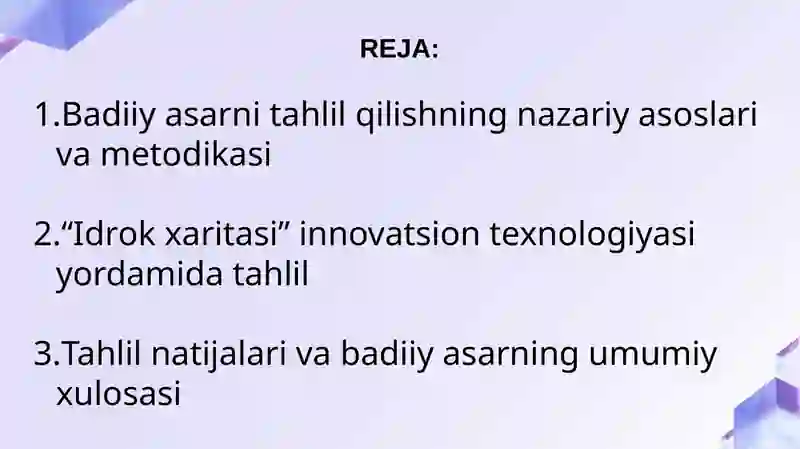 REJA:

1.Badiiy asarni tahlil qilishning nazariy asoslari va metodikasi

2.“Idrok xaritasi” innovatsion texnologiyasi yordamida tahlil

3.Tahlil natijalari va badiiy asarning umumiy xulosasi